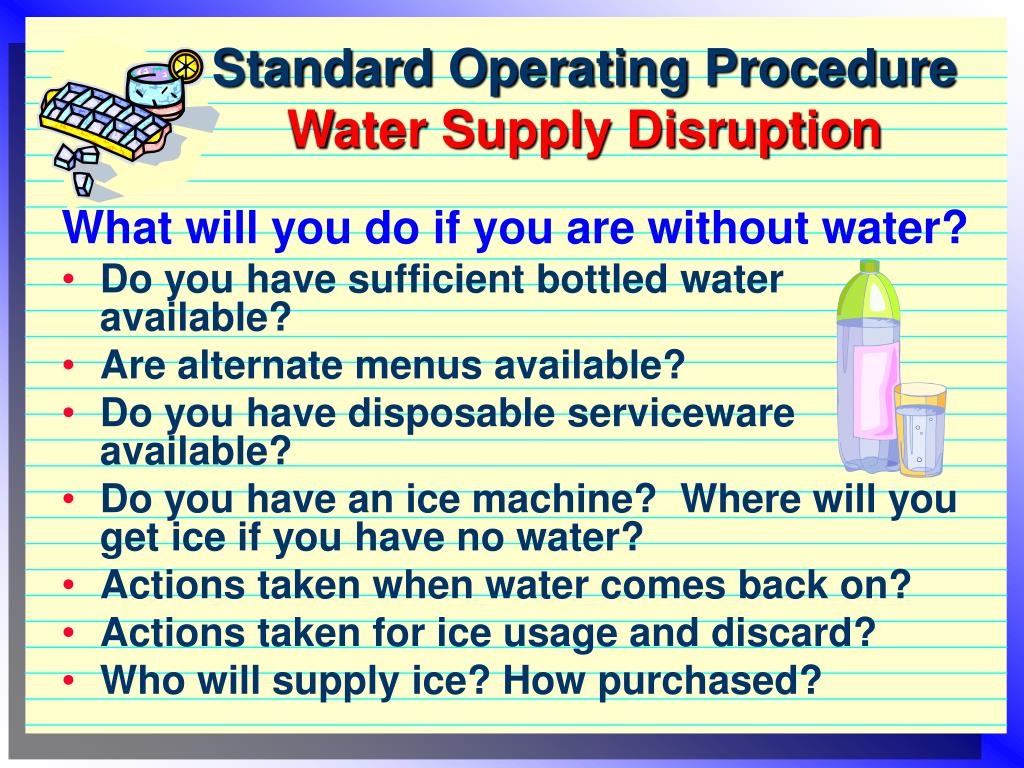 Standard Operating Procedure
Water Supply Disruption

What will you do if you are without water?

• Do you have sufficient bottled water available?
• Are alternate menus available?
• Do you have disposable serviceware available?
• Do you have an ice machine? Where will you get ice if you have no water?
• Actions taken when water comes back on?
• Actions taken for ice usage and discard?
• Who will supply ice? How purchased?